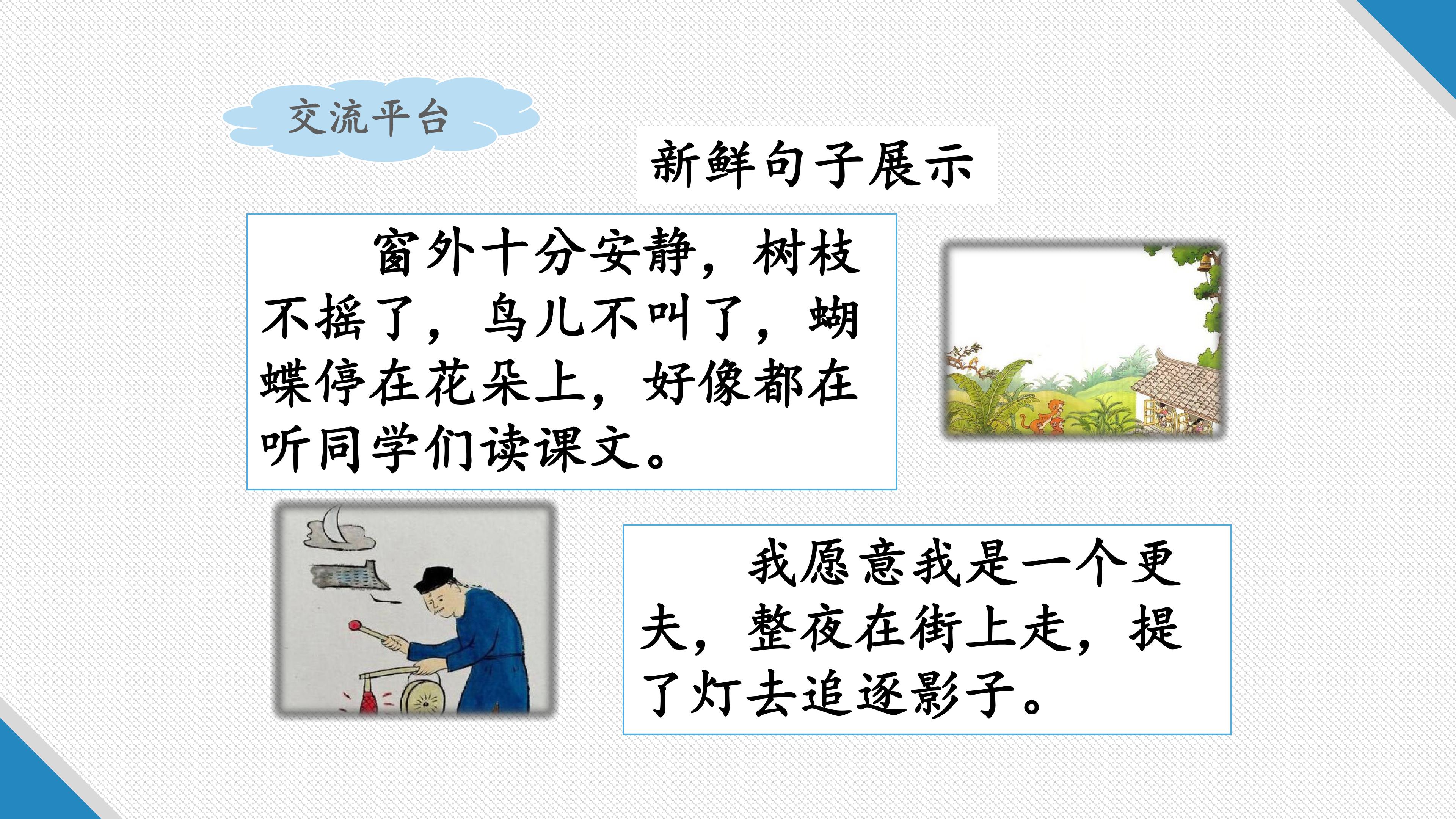 交流平台

新鲜句子展示

窗外十分安静，树枝不摇了，鸟儿不叫了，蝴蝶停在花朵上，好像都在听同学们读课文。

我愿意我是一个更夫，整夜在街上走，提了灯去追逐影子。